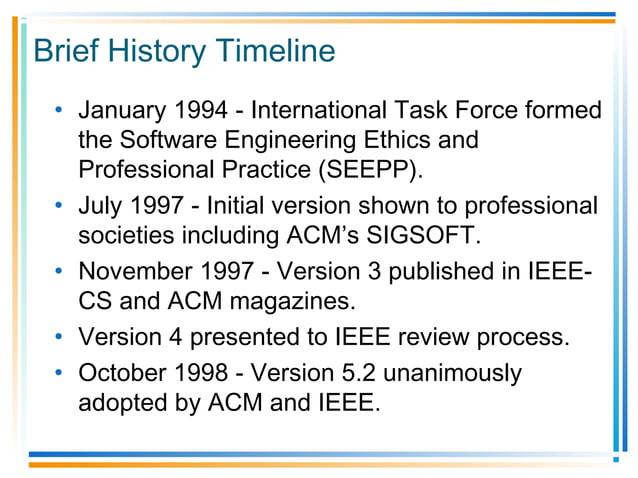 Brief History Timeline

• January 1994 - International Task Force formed the Software Engineering Ethics and Professional Practice (SEEPP).
• July 1997 - Initial version shown to professional societies including ACM's SIGSOFT.
• November 1997 - Version 3 published in IEEE-CS and ACM magazines.
• Version 4 presented to IEEE review process.
• October 1998 - Version 5.2 unanimously adopted by ACM and IEEE.